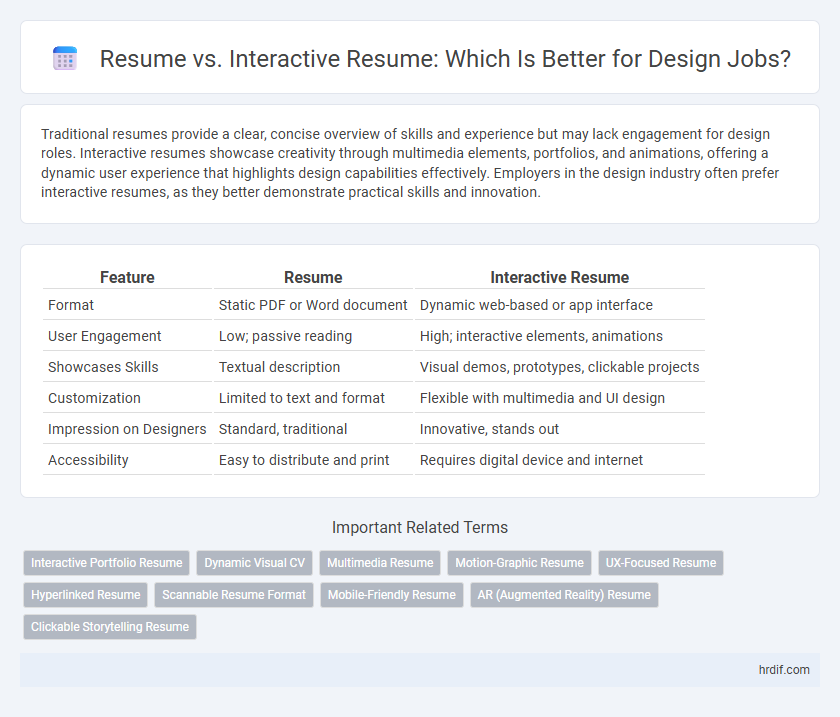 Resume vs. Interactive Resume: Which Is Better for Design Jobs?

Traditional resumes provide a clear, concise overview of skills and experience but may lack engagement for design roles. Interactive resumes showcase creativity through multimedia elements, portfolios, and animations, offering a dynamic user experience that highlights design capabilities effectively. Employers in the design industry often prefer interactive resumes, as they better demonstrate practical skills and innovation.

| Feature | Resume | Interactive Resume |
|---|---|---|
| Format | Static PDF or Word document | Dynamic web-based or app interface |
| User Engagement | Low; passive reading | High; interactive elements, animations |
| Showcases Skills | Textual description | Visual demos, prototypes, clickable projects |
| Customization | Limited to text and format | Flexible with multimedia and UI design |
| Impression on Designers | Standard, traditional | Innovative, stands out |
| Accessibility | Easy to distribute and print | Requires digital device and internet |

Important Related Terms

Interactive Portfolio Resume
Dynamic Visual CV
Multimedia Resume
Motion-Graphic Resume
UX-Focused Resume
Hyperlinked Resume
Scannable Resume Format
Mobile-Friendly Resume
AR (Augmented Reality) Resume
Clickable Storytelling Resume

hrdif.com